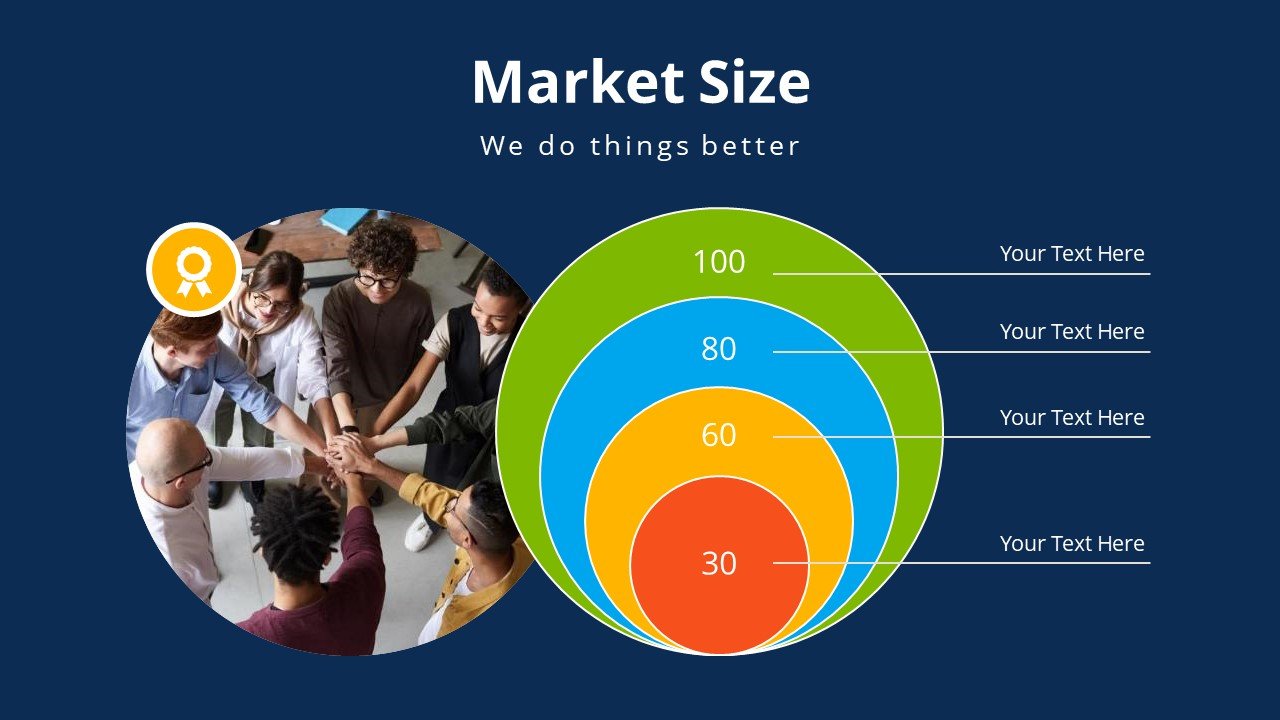 Market Size

We do things better

100
Your Text Here

80
Your Text Here

60
Your Text Here

30
Your Text Here